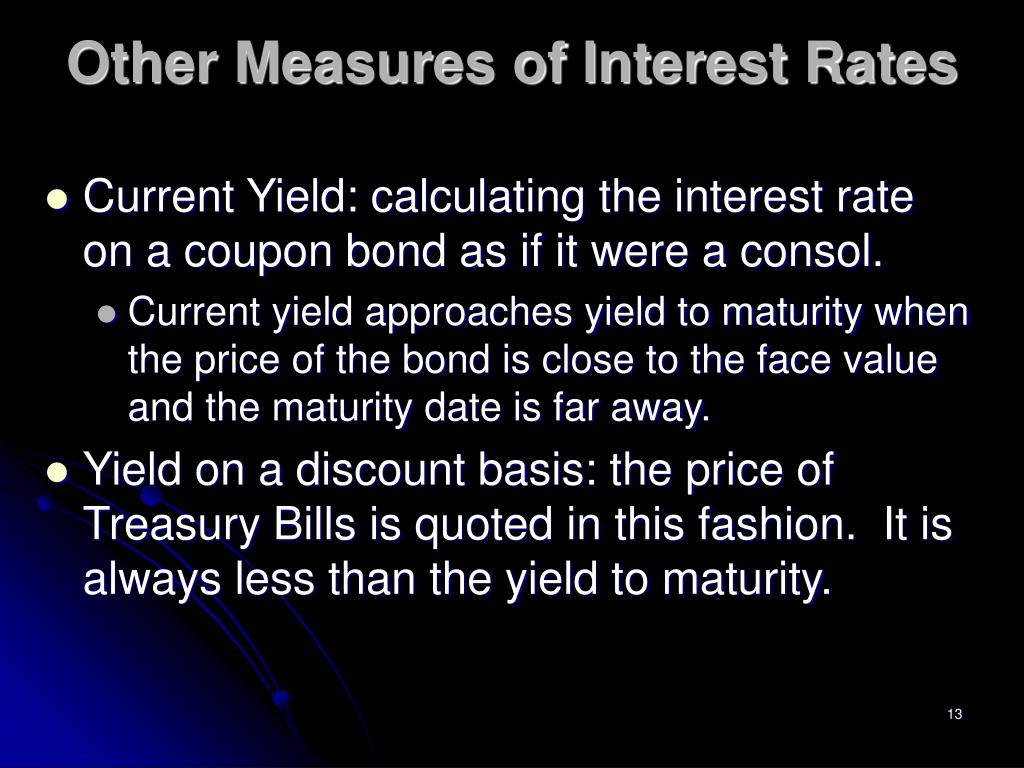 Other Measures of Interest Rates

- Current Yield: calculating the interest rate on a coupon bond as if it were a consol.
  - Current yield approaches yield to maturity when the price of the bond is close to the face value and the maturity date is far away.
- Yield on a discount basis: the price of Treasury Bills is quoted in this fashion. It is always less than the yield to maturity.

13